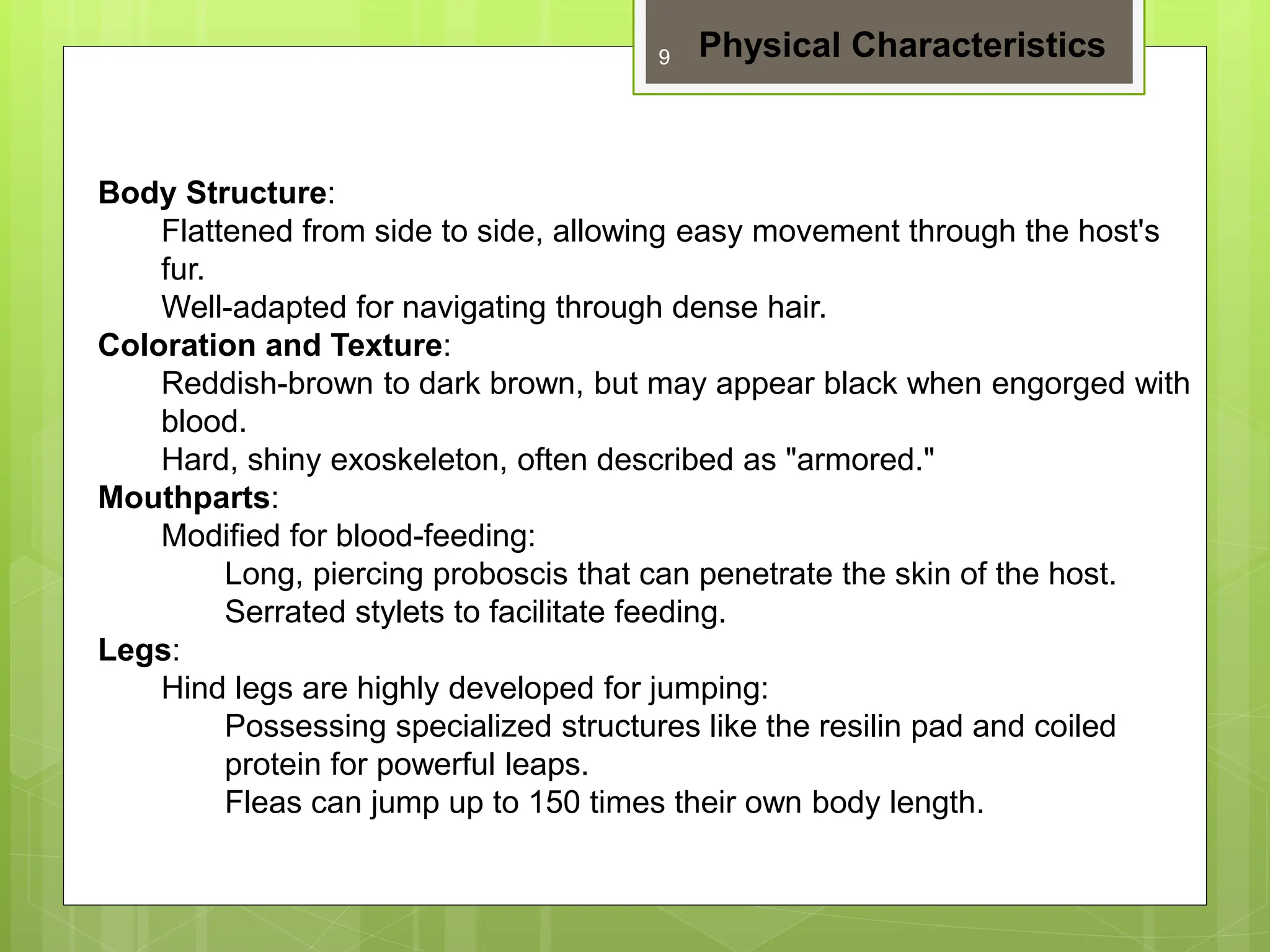 9

Physical Characteristics

Body Structure:

Flattened from side to side, allowing easy movement through the host's fur.

Well-adapted for navigating through dense hair.

Coloration and Texture:

Reddish-brown to dark brown, but may appear black when engorged with blood.

Hard, shiny exoskeleton, often described as "armored."

Mouthparts:

Modified for blood-feeding:

Long, piercing proboscis that can penetrate the skin of the host.

Serrated stylets to facilitate feeding.

Legs:

Hind legs are highly developed for jumping:

Possessing specialized structures like the resilin pad and coiled protein for powerful leaps.

Fleas can jump up to 150 times their own body length.